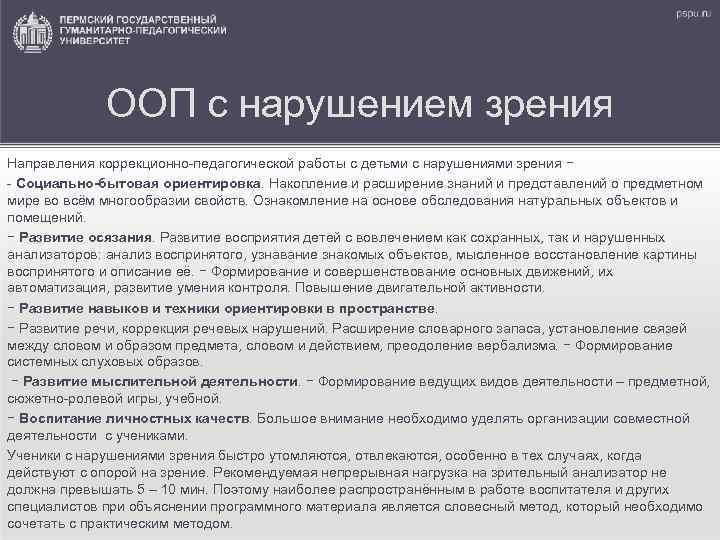 ПЕРМСКИЙ ГОСУДАРСТВЕННЫЙ ГУМАНИТАРНО-ПЕДАГОГИЧЕСКИЙ УНИВЕРСИТЕТ

pspu.ru

ООП с нарушением зрения

Направления коррекционно-педагогической работы с детьми с нарушениями зрения −

- Социально-бытовая ориентировка. Накопление и расширение знаний и представлений о предметном мире во всём многообразии свойств. Ознакомление на основе обследования натуральных объектов и помещений.

− Развитие осязания. Развитие восприятия детей с вовлечением как сохранных, так и нарушенных анализаторов: анализ воспринятого, узнавание знакомых объектов, мысленное восстановление картины воспринятого и описание её. − Формирование и совершенствование основных движений, их автоматизация, развитие умения контроля. Повышение двигательной активности.

− Развитие навыков и техники ориентировки в пространстве.

− Развитие речи, коррекция речевых нарушений. Расширение словарного запаса, установление связей между словом и образом предмета, словом и действием, преодоление вербализма. − Формирование системных слуховых образов.

− Развитие мыслительной деятельности. − Формирование ведущих видов деятельности – предметной, сюжетно-ролевой игры, учебной.

− Воспитание личностных качеств. Большое внимание необходимо уделять организации совместной деятельности с учениками.

Ученики с нарушениями зрения быстро утомляются, отвлекаются, особенно в тех случаях, когда действуют с опорой на зрение. Рекомендуемая непрерывная нагрузка на зрительный анализатор не должна превышать 5 – 10 мин. Поэтому наиболее распространённым в работе воспитателя и других специалистов при объяснении программного материала является словесный метод, который необходимо сочетать с практическим методом.